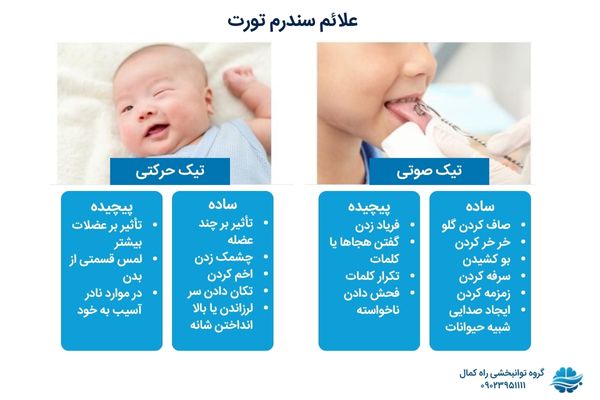 علائم سندرم تورت

تیک صوتی

ساده
- صاف کردن گلو
- خر خر کردن
- بو کشیدن
- سرفه کردن
- زمزمه کردن
- ایجاد صدایی شبیه حیوانات

پیچیده
- فریاد زدن
- گفتن هجاها یا کلمات
- تکرار کلمات
- فحش دادن ناخواسته

تیک حرکتی

ساده
- تأثیر بر چند عضله
- چشمک زدن
- اخم کردن
- تکان دادن سر
- لرزاندن یا بالا انداختن شانه

پیچیده
- تأثیر بر عضلات بیشتر
- لمس قسمتی از بدن
- در موارد نادر آسیب به خود

گروه توانبخشی راه کمال
۰۹۰۲۳۹۵۱۱۱۱